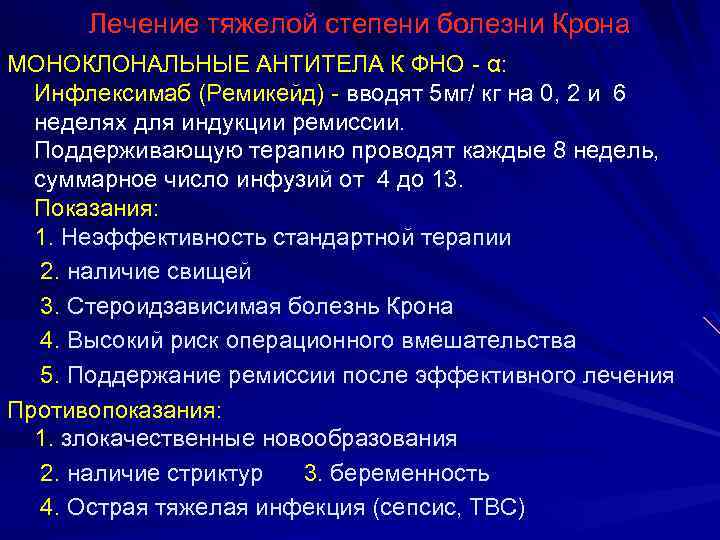 Лечение тяжелой степени болезни Крона

МОНОКЛОНАЛЬНЫЕ АНТИТЕЛА К ФНО - α:
Инфлексимаб (Ремикейд) - вводят 5мг/ кг на 0, 2 и 6 неделях для индукции ремиссии.
Поддерживающую терапию проводят каждые 8 недель, суммарное число инфузий от 4 до 13.
Показания:
1. Неэффективность стандартной терапии
2. наличие свищей
3. Стероидзависимая болезнь Крона
4. Высокий риск операционного вмешательства
5. Поддержание ремиссии после эффективного лечения
Противопоказания:
1. злокачественные новообразования
2. наличие стриктур 3. беременность
4. Острая тяжелая инфекция (сепсис, ТВС)